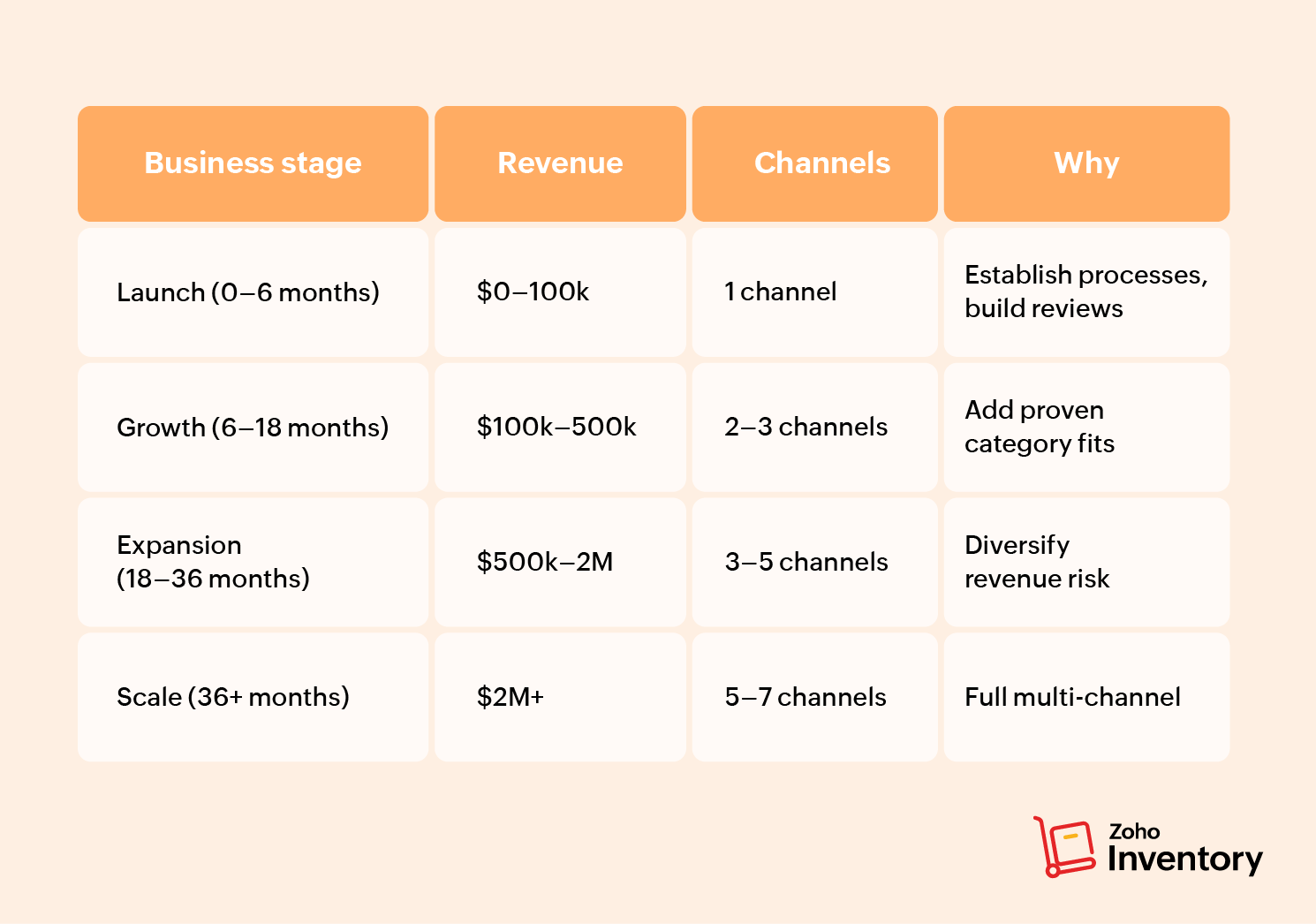 | Business stage | Revenue | Channels | Why |
|---|---|---|---|
| Launch (0–6 months) | \$0–100k | 1 channel | Establish processes, build reviews |
| Growth (6–18 months) | \$100k–500k | 2–3 channels | Add proven category fits |
| Expansion (18–36 months) | \$500k–2M | 3–5 channels | Diversify revenue risk |
| Scale (36+ months) | \$2M+ | 5–7 channels | Full multi-channel |

Zoho Inventory